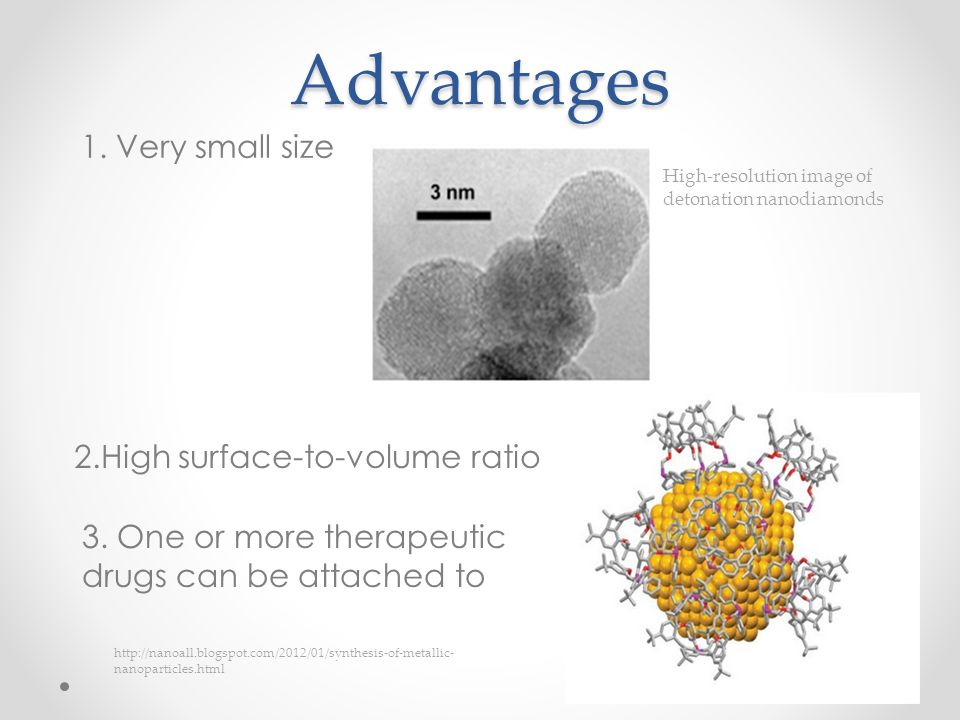 Advantages

1. Very small size

3 nm

High-resolution image of detonation nanodiamonds

2.High surface-to-volume ratio

3. One or more therapeutic drugs can be attached to

http://nanoall.blogspot.com/2012/01/synthesis-of-metallic-nanoparticles.html